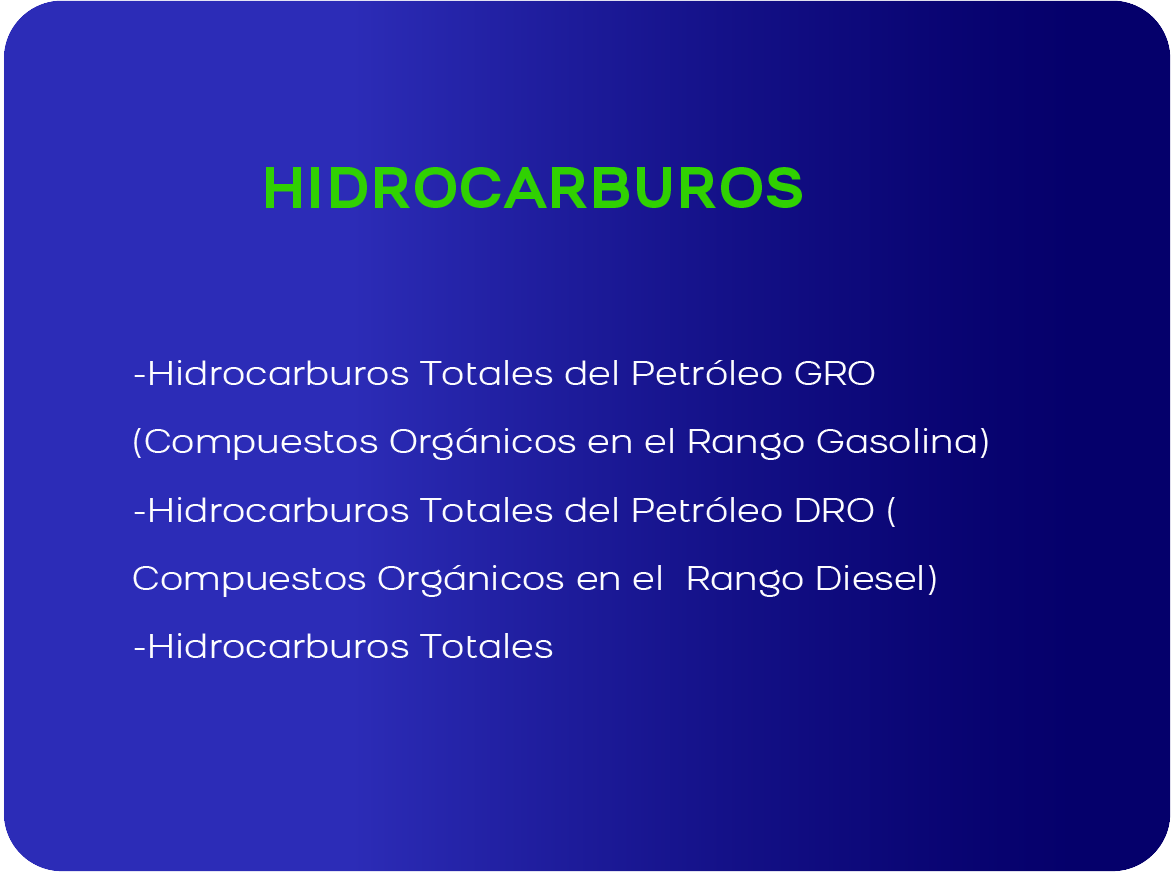 HIDROCARBUROS

-Hidrocarburos Totales del Petróleo GRO (Compuestos Orgánicos en el Rango Gasolina)

-Hidrocarburos Totales del Petróleo DRO ( Compuestos Orgánicos en el Rango Diesel)

-Hidrocarburos Totales